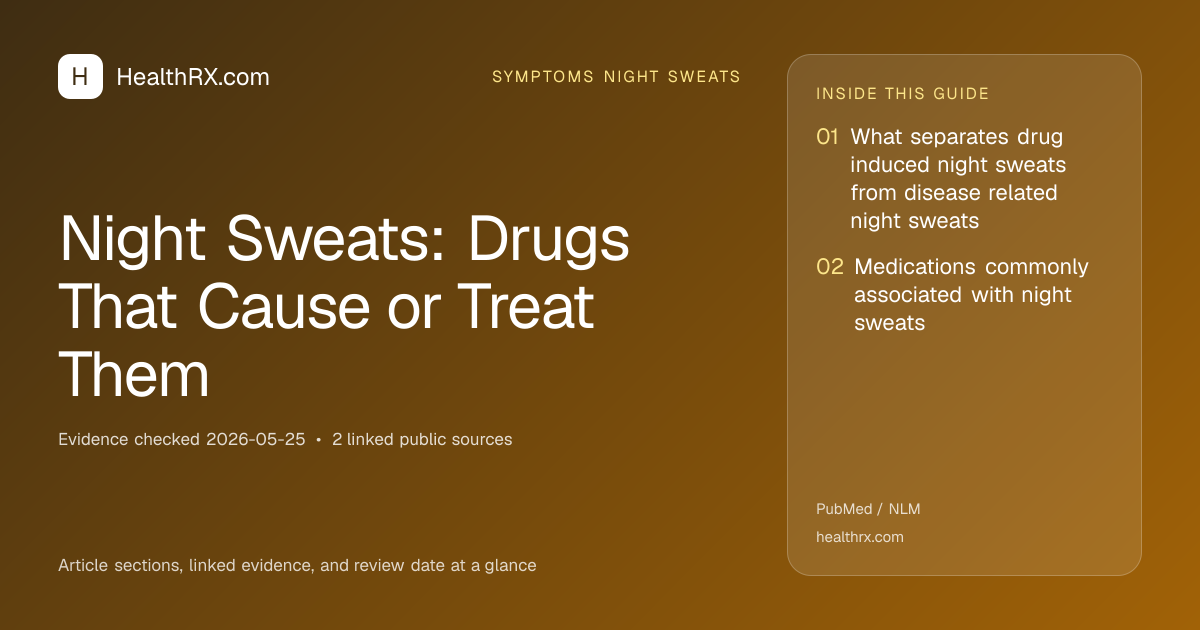 H HealthRX.com

SYMPTOMS NIGHT SWEATS

Night Sweats: Drugs That Cause or Treat Them

Evidence checked 2026-05-25 • 2 linked public sources

Article sections, linked evidence, and review date at a glance

INSIDE THIS GUIDE

01 What separates drug induced night sweats from disease related night sweats

02 Medications commonly associated with night sweats

PubMed / NLM

healthrx.com